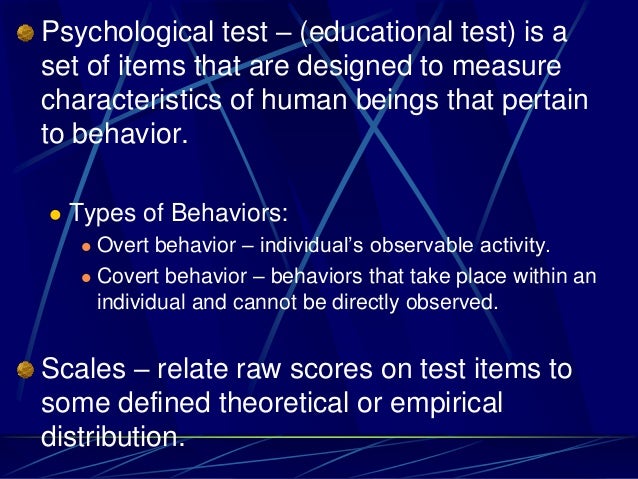 Psychological test – (educational test) is a set of items that are designed to measure characteristics of human beings that pertain to behavior.

Types of Behaviors:

Overt behavior – individual's observable activity.

Covert behavior – behaviors that take place within an individual and cannot be directly observed.

Scales – relate raw scores on test items to some defined theoretical or empirical distribution.